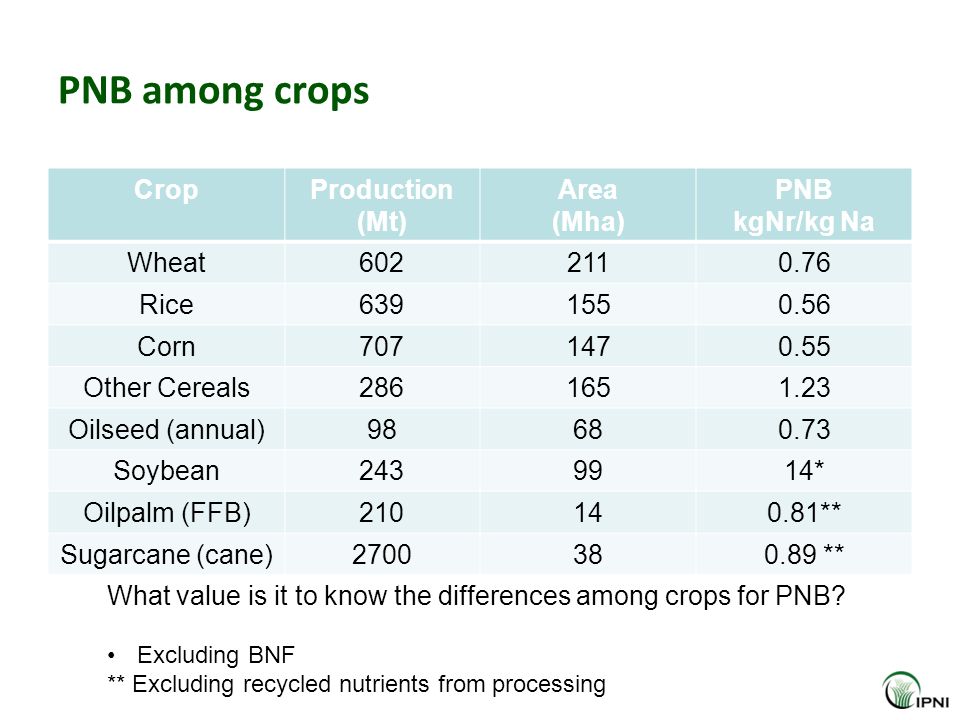 PNB among crops

| Crop | Production (Mt) | Area (Mha) | PNB kgNr/kg Na |
|---|---|---|---|
| Wheat | 602 | 211 | 0.76 |
| Rice | 639 | 155 | 0.56 |
| Corn | 707 | 147 | 0.55 |
| Other Cereals | 286 | 165 | 1.23 |
| Oilseed (annual) | 98 | 68 | 0.73 |
| Soybean | 243 | 99 | 14* |
| Oilpalm (FFB) | 210 | 14 | 0.81** |
| Sugarcane (cane) | 2700 | 38 | 0.89 ** |

What value is it to know the differences among crops for PNB?

• Excluding BNF
** Excluding recycled nutrients from processing

IPNI